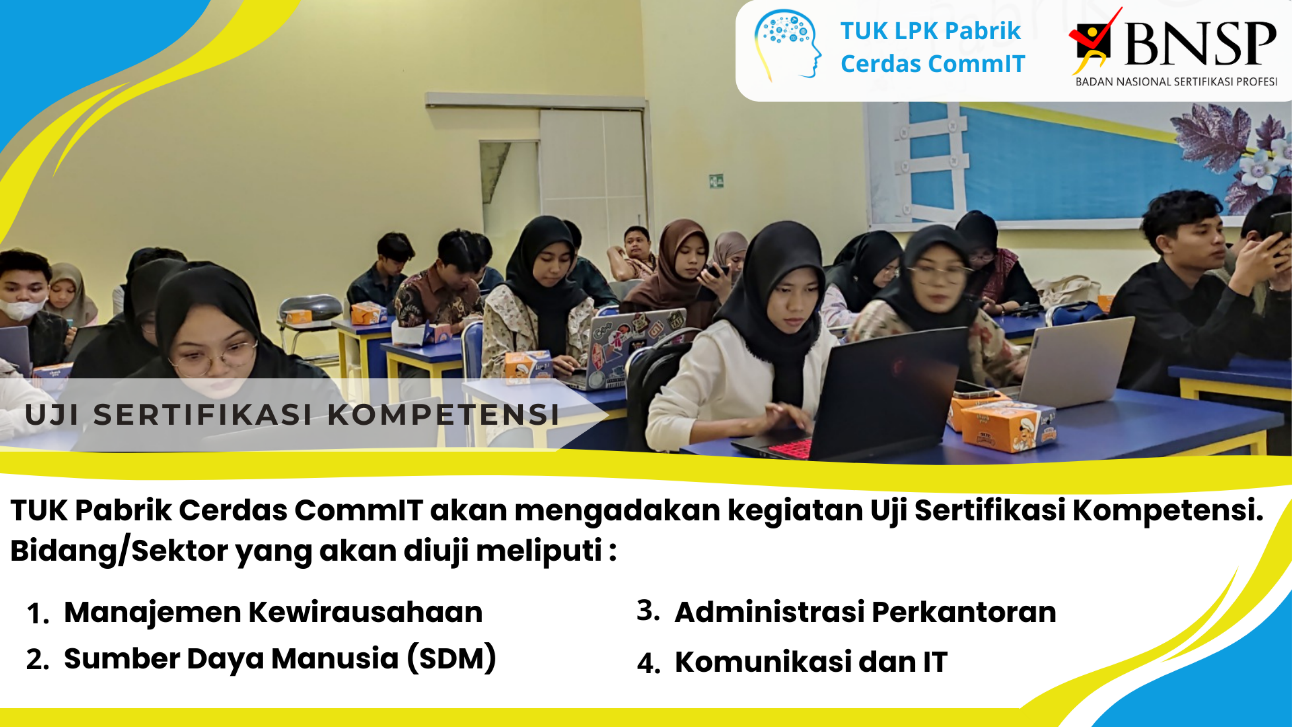 TUK LPK Pabrik Cerdas CommIT

BNSP
BADAN NASIONAL SERTIFIKASI PROFESI

UJI SERTIFIKASI KOMPETENSI

TUK Pabrik Cerdas CommIT akan mengadakan kegiatan Uji Sertifikasi Kompetensi. Bidang/Sektor yang akan diuji meliputi :

1. Manajemen Kewirausahaan
2. Sumber Daya Manusia (SDM)

3. Administrasi Perkantoran
4. Komunikasi dan IT